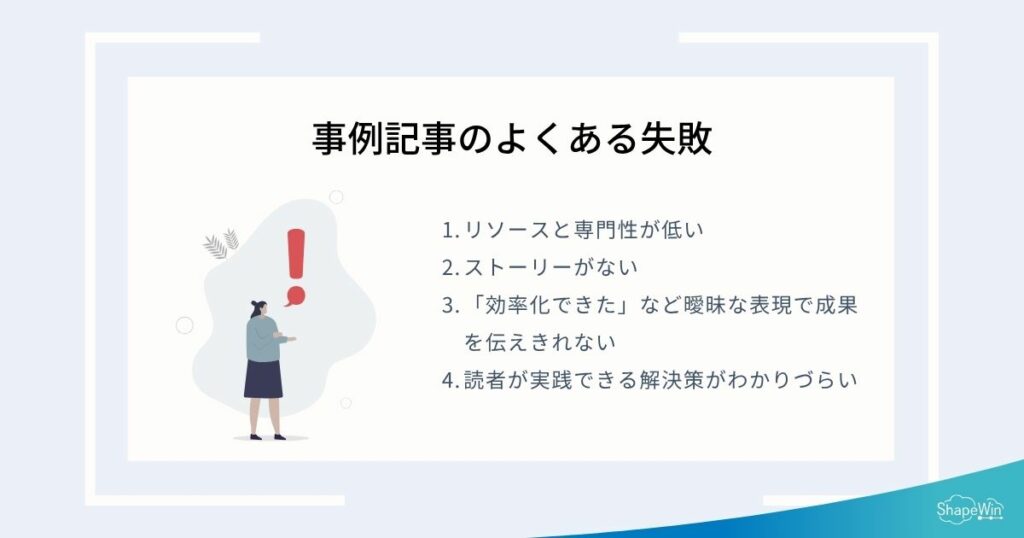 事例記事のよくある失敗

1. リソースと専門性が低い
2. ストーリーがない
3. 「効率化できた」など曖昧な表現で成果を伝えきれない
4. 読者が実践できる解決策がわかりづらい

ShapeWin